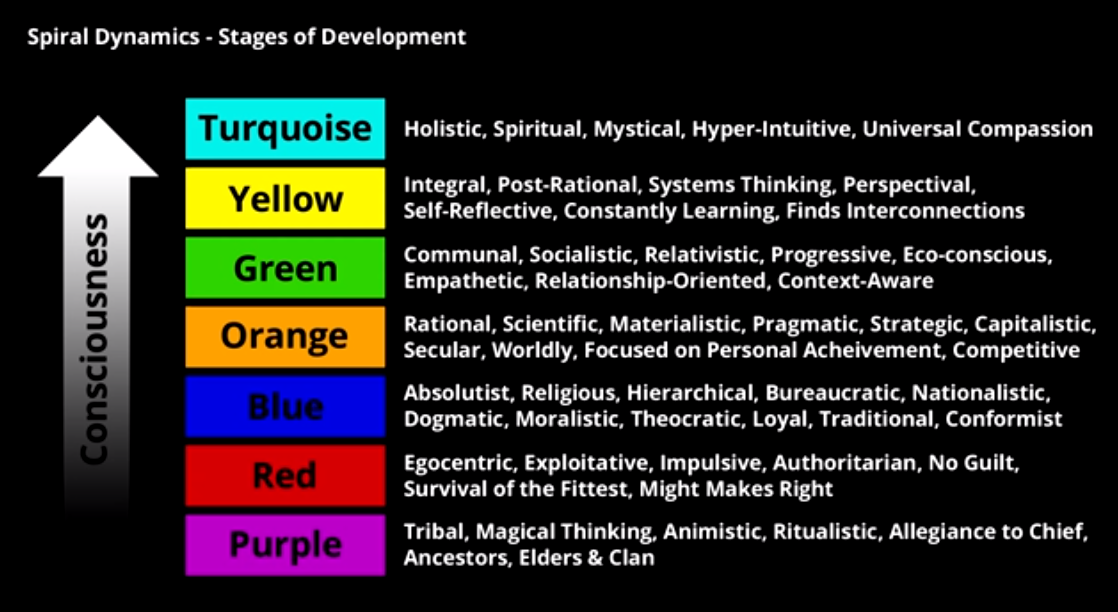 Spiral Dynamics - Stages of Development

Consciousness

Turquoise Holistic, Spiritual, Mystical, Hyper-Intuitive, Universal Compassion

Yellow Integral, Post-Rational, Systems Thinking, Perspectival, Self-Reflective, Constantly Learning, Finds Interconnections

Green Communal, Socialistic, Relativistic, Progressive, Eco-conscious, Empathetic, Relationship-Oriented, Context-Aware

Orange Rational, Scientific, Materialistic, Pragmatic, Strategic, Capitalistic, Secular, Worldly, Focused on Personal Acheivement, Competitive

Blue Absolutist, Religious, Hierarchical, Bureaucratic, Nationalistic, Dogmatic, Moralistic, Theocratic, Loyal, Traditional, Conformist

Red Egocentric, Exploitative, Impulsive, Authoritarian, No Guilt, Survival of the Fittest, Might Makes Right

Purple Tribal, Magical Thinking, Animistic, Ritualistic, Allegiance to Chief, Ancestors, Elders & Clan